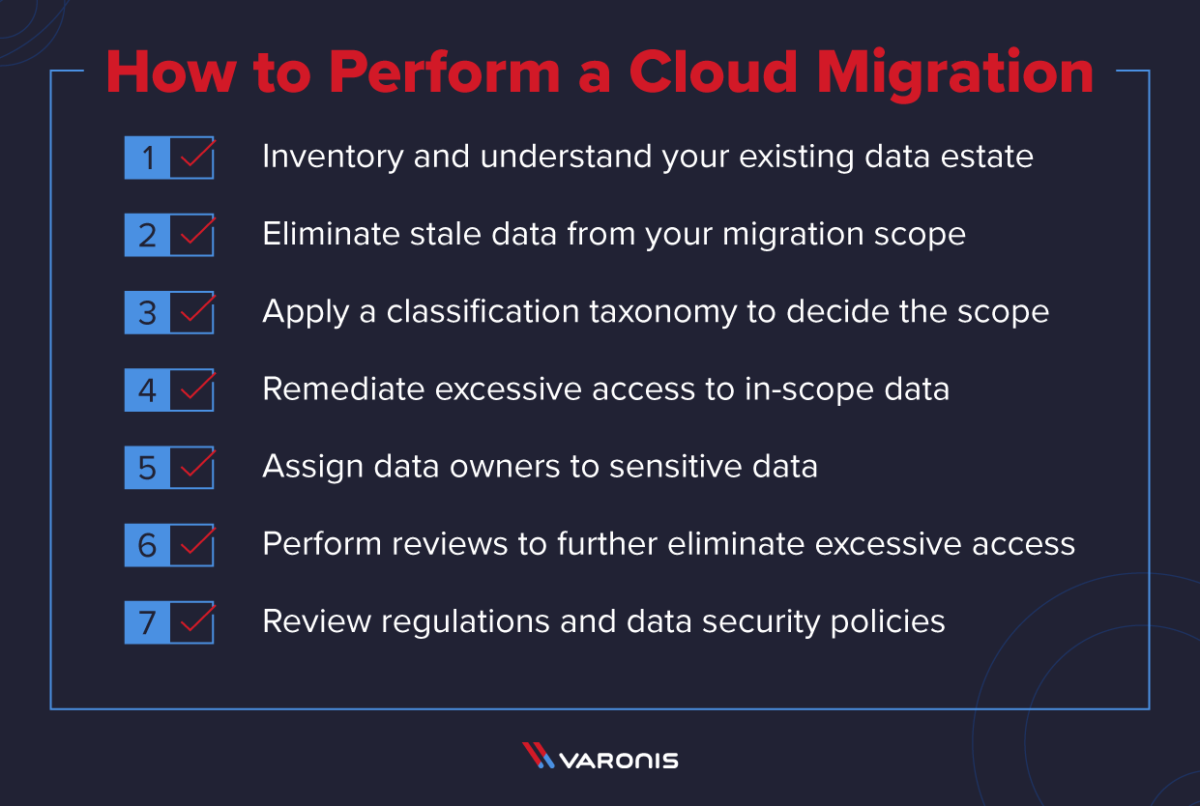 How to Perform a Cloud Migration

1 Inventory and understand your existing data estate

2 Eliminate stale data from your migration scope

3 Apply a classification taxonomy to decide the scope

4 Remediate excessive access to in-scope data

5 Assign data owners to sensitive data

6 Perform reviews to further eliminate excessive access

7 Review regulations and data security policies

VARONIS